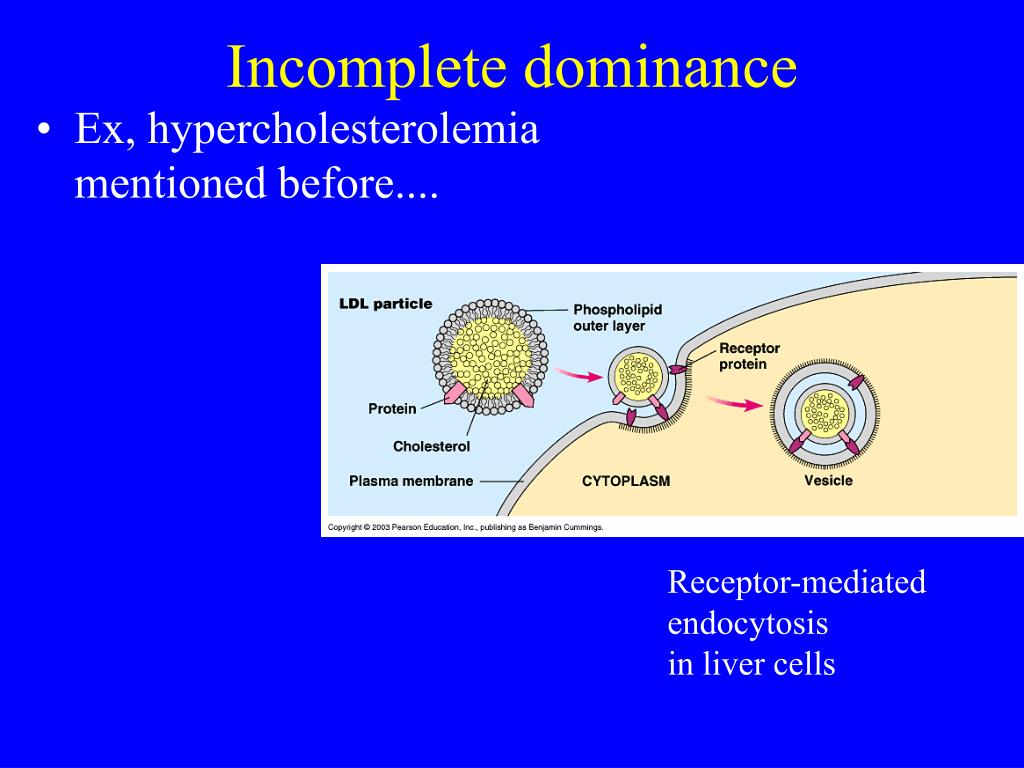 Incomplete dominance

• Ex, hypercholesterolemia mentioned before....

LDL particle

Phospholipid outer layer

Receptor protein

Protein

Cholesterol

Plasma membrane

CYTOPLASM

Vesicle

Copyright © 2003 Pearson Education, Inc., publishing as Benjamin Cummings.

Receptor-mediated endocytosis in liver cells